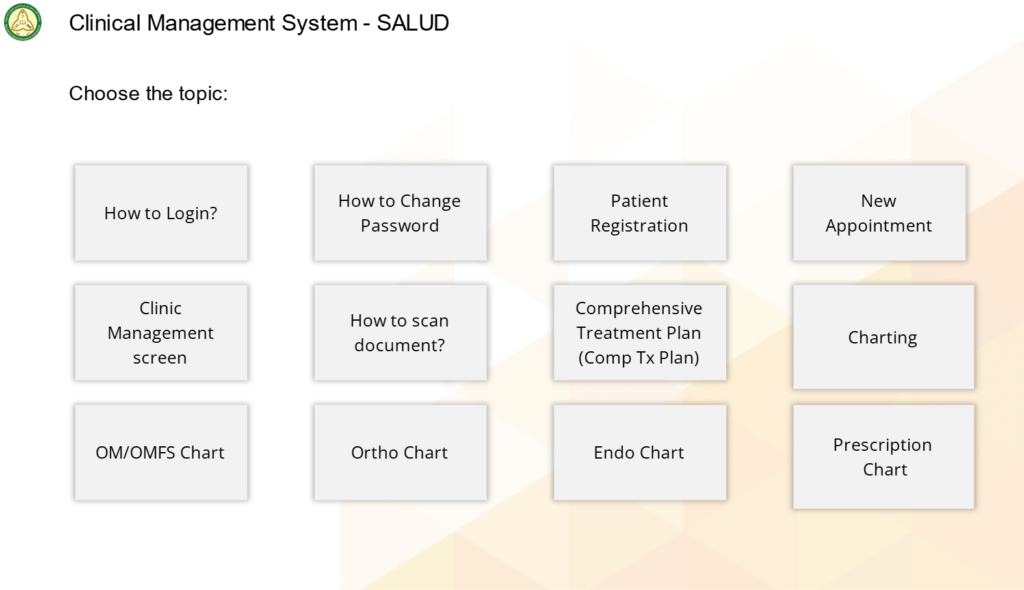 Clinical Management System - SALUD

Choose the topic:

How to Login?

How to Change Password

Patient Registration

New Appointment

Clinic Management screen

How to scan document?

Comprehensive Treatment Plan (Comp Tx Plan)

Charting

OM/OMFS Chart

Ortho Chart

Endo Chart

Prescription Chart